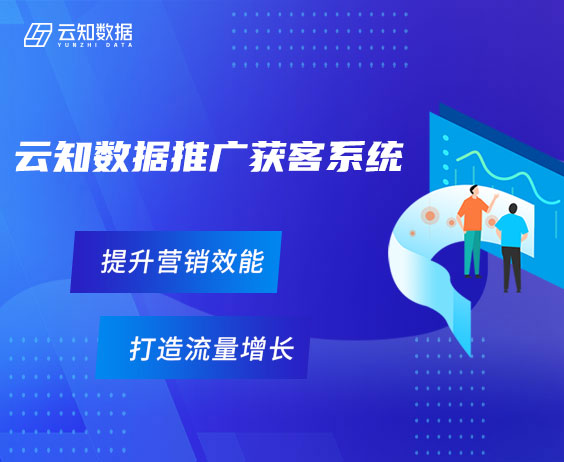 云知数据
YUNZHI DATA

云知数据推广获客系统

提升营销效能

打造流量增长